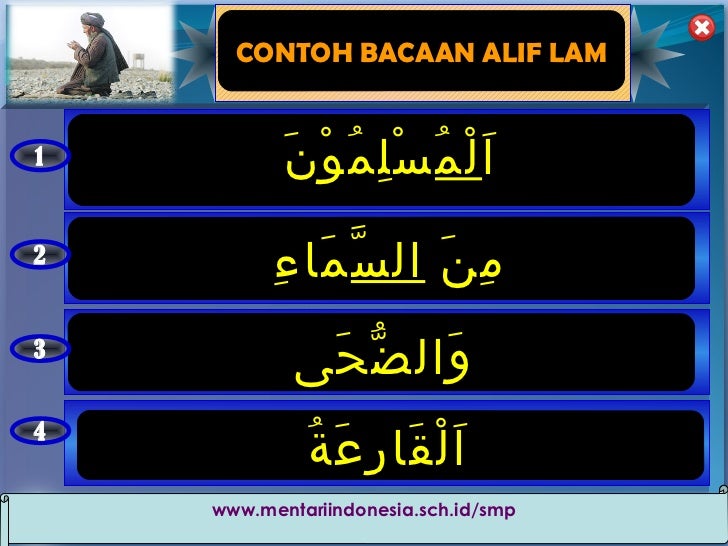 CONTOH BACAAN ALIF LAM

1 اَلْمُسْلِمُوْنَ

2 مِنَ السَّمَاءِ

3 وَالضُّحَى

4 اَلْقَارِعَةُ

www.mentariindonesia.sch.id/smp